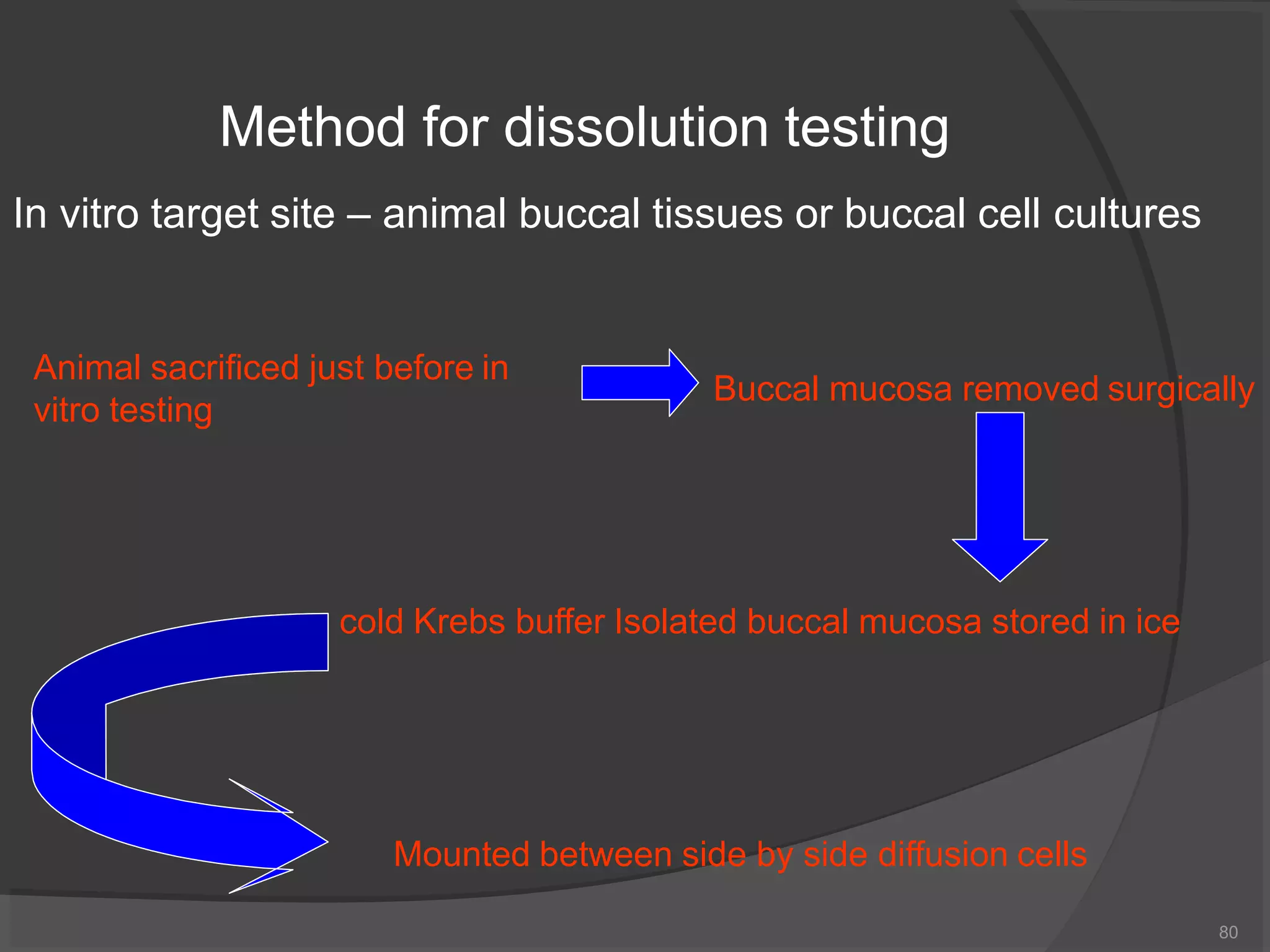 Method for dissolution testing

In vitro target site – animal buccal tissues or buccal cell cultures

Animal sacrificed just before in vitro testing

Buccal mucosa removed surgically

cold Krebs buffer Isolated buccal mucosa stored in ice

Mounted between side by side diffusion cells

80